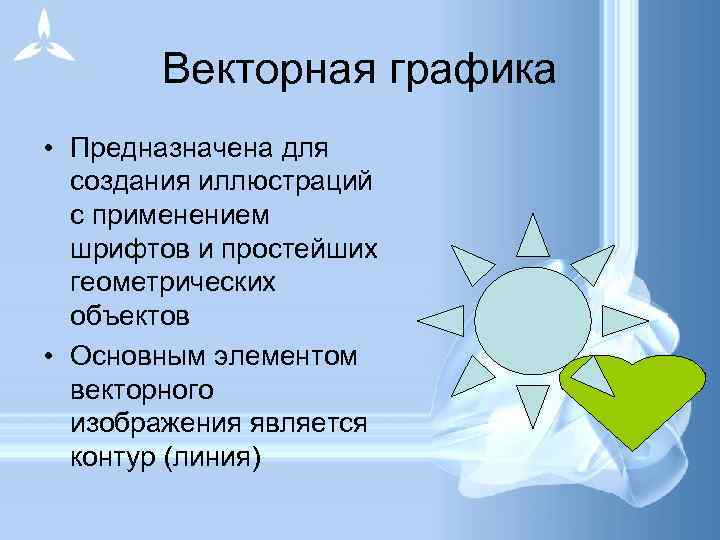 Векторная графика

• Предназначена для создания иллюстраций с применением шрифтов и простейших геометрических объектов

• Основным элементом векторного изображения является контур (линия)